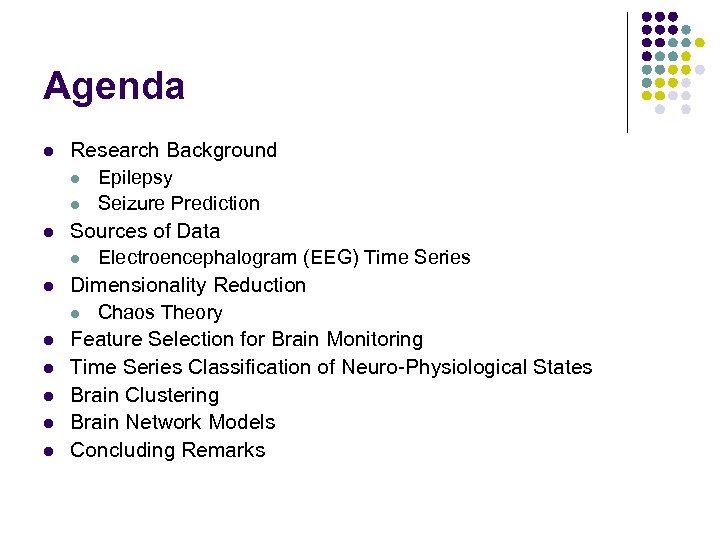 Agenda

- Research Background
  - Epilepsy
  - Seizure Prediction
- Sources of Data
  - Electroencephalogram (EEG) Time Series
- Dimensionality Reduction
  - Chaos Theory
- Feature Selection for Brain Monitoring
- Time Series Classification of Neuro-Physiological States
- Brain Clustering
- Brain Network Models
- Concluding Remarks